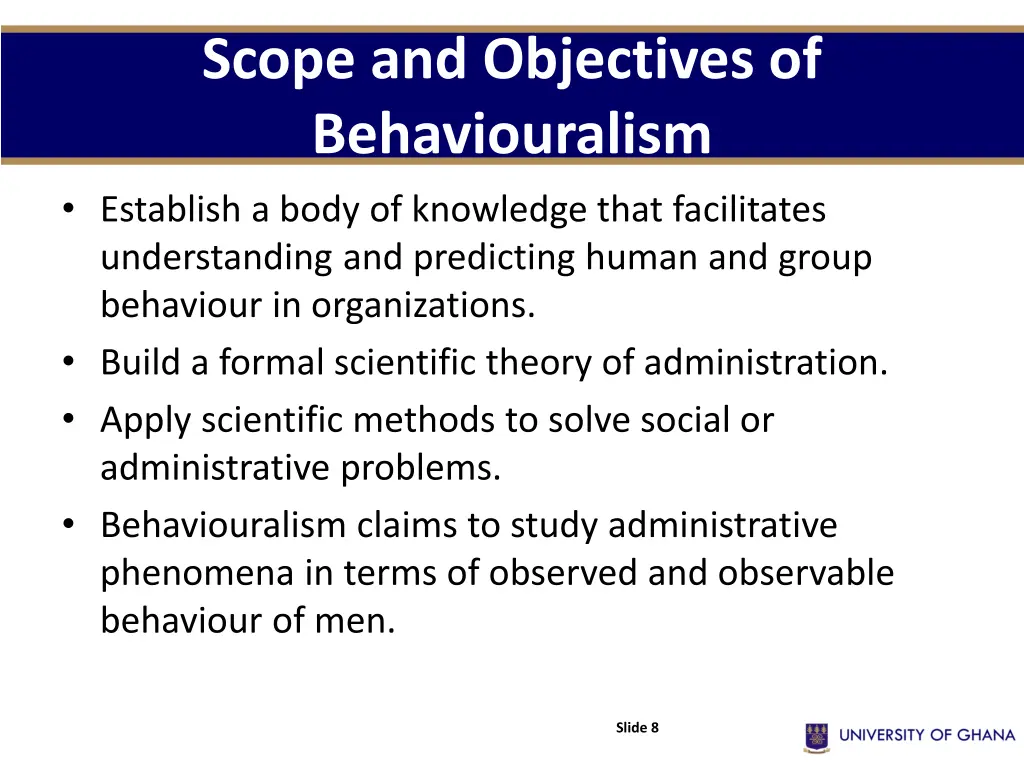 Scope and Objectives of Behaviouralism

• Establish a body of knowledge that facilitates understanding and predicting human and group behaviour in organizations.
• Build a formal scientific theory of administration.
• Apply scientific methods to solve social or administrative problems.
• Behaviouralism claims to study administrative phenomena in terms of observed and observable behaviour of men.

Slide 8

UNIVERSITY OF GHANA